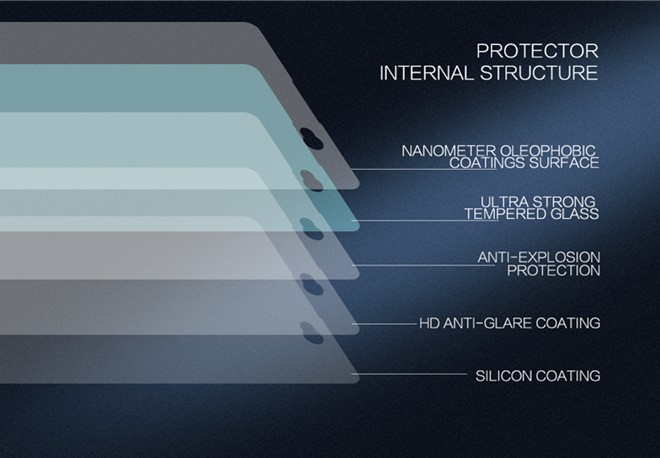 PROTECTOR
INTERNAL STRUCTURE

NANOMETER OLEOPHOBIC
COATINGS SURFACE

ULTRA STRONG
TEMPERED GLASS

ANTI-EXPLOSION
PROTECTION

HD ANTI-GLARE COATING

SILICON COATING